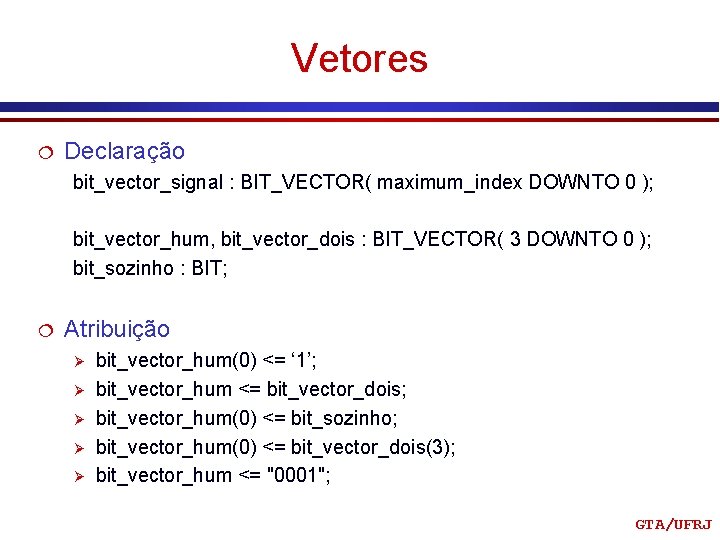 Vetores

Declaração

bit_vector_signal : BIT_VECTOR( maximum_index DOWNTO 0 );

bit_vector_hum, bit_vector_dois : BIT_VECTOR( 3 DOWNTO 0 );
bit_sozinho : BIT;

Atribuição

bit_vector_hum(0) <= ‘1’;
bit_vector_hum <= bit_vector_dois;
bit_vector_hum(0) <= bit_sozinho;
bit_vector_hum(0) <= bit_vector_dois(3);
bit_vector_hum <= "0001";

GTA/UFRJ